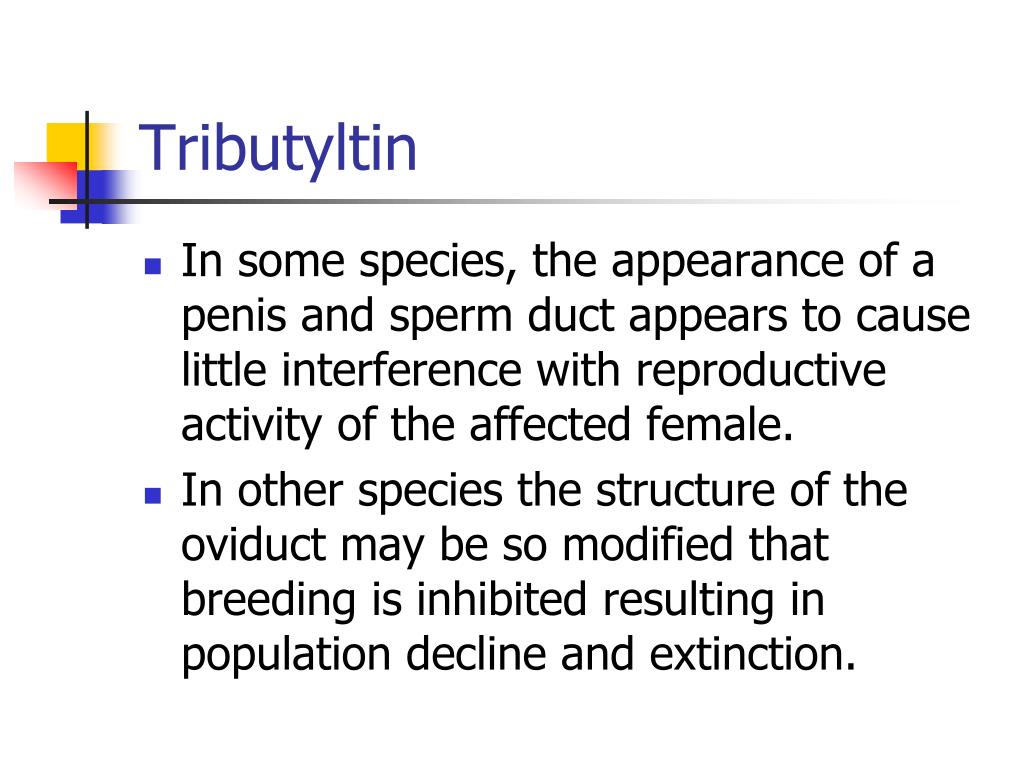 Tributyltin

- In some species, the appearance of a penis and sperm duct appears to cause little interference with reproductive activity of the affected female.
- In other species the structure of the oviduct may be so modified that breeding is inhibited resulting in population decline and extinction.